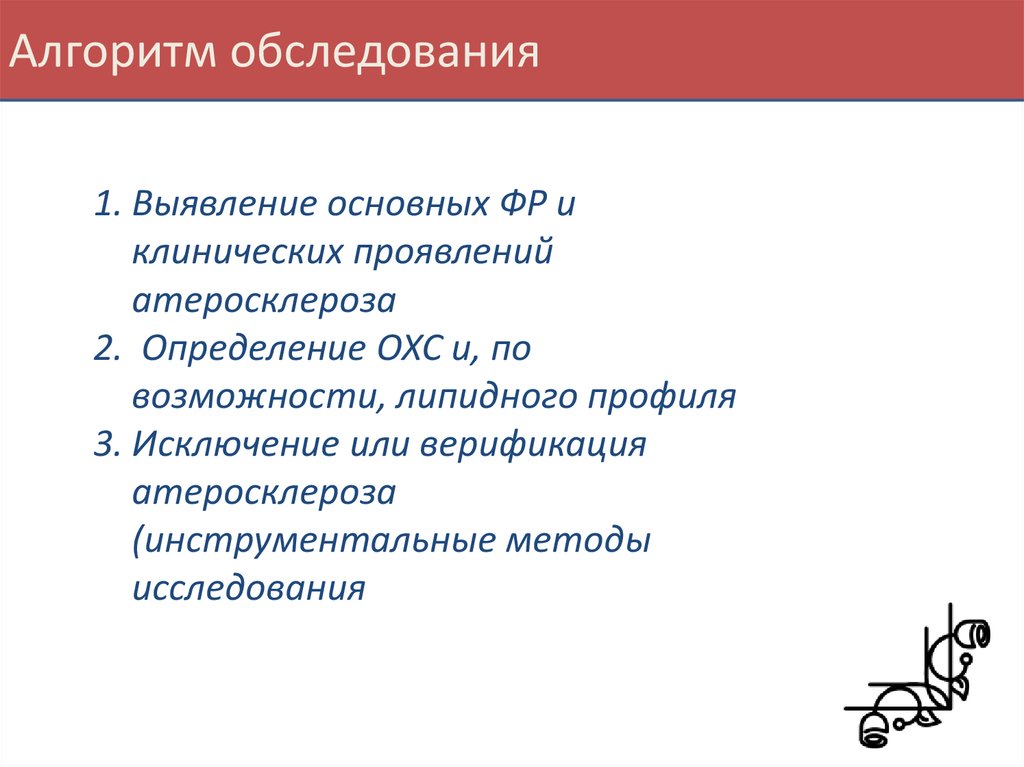 Алгоритм обследования

1. Выявление основных ФР и клинических проявлений атеросклероза
2. Определение ОХС и, по возможности, липидного профиля
3. Исключение или верификация атеросклероза (инструментальные методы исследования